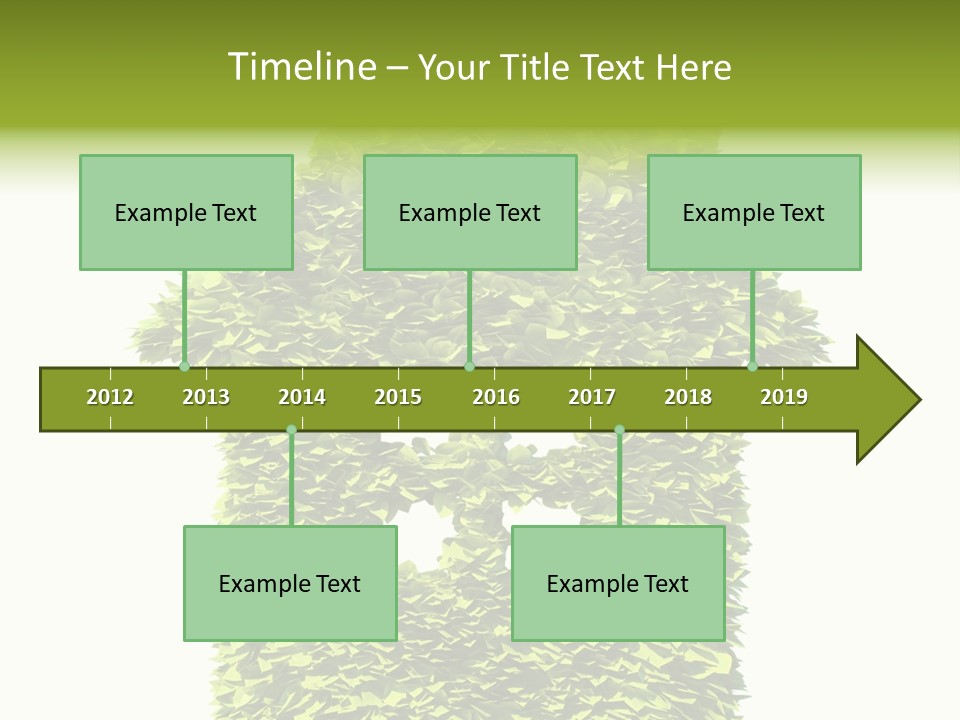 Timeline – Your Title Text Here

Example Text

Example Text

Example Text

2012 2013 2014 2015 2016 2017 2018 2019

Example Text

Example Text